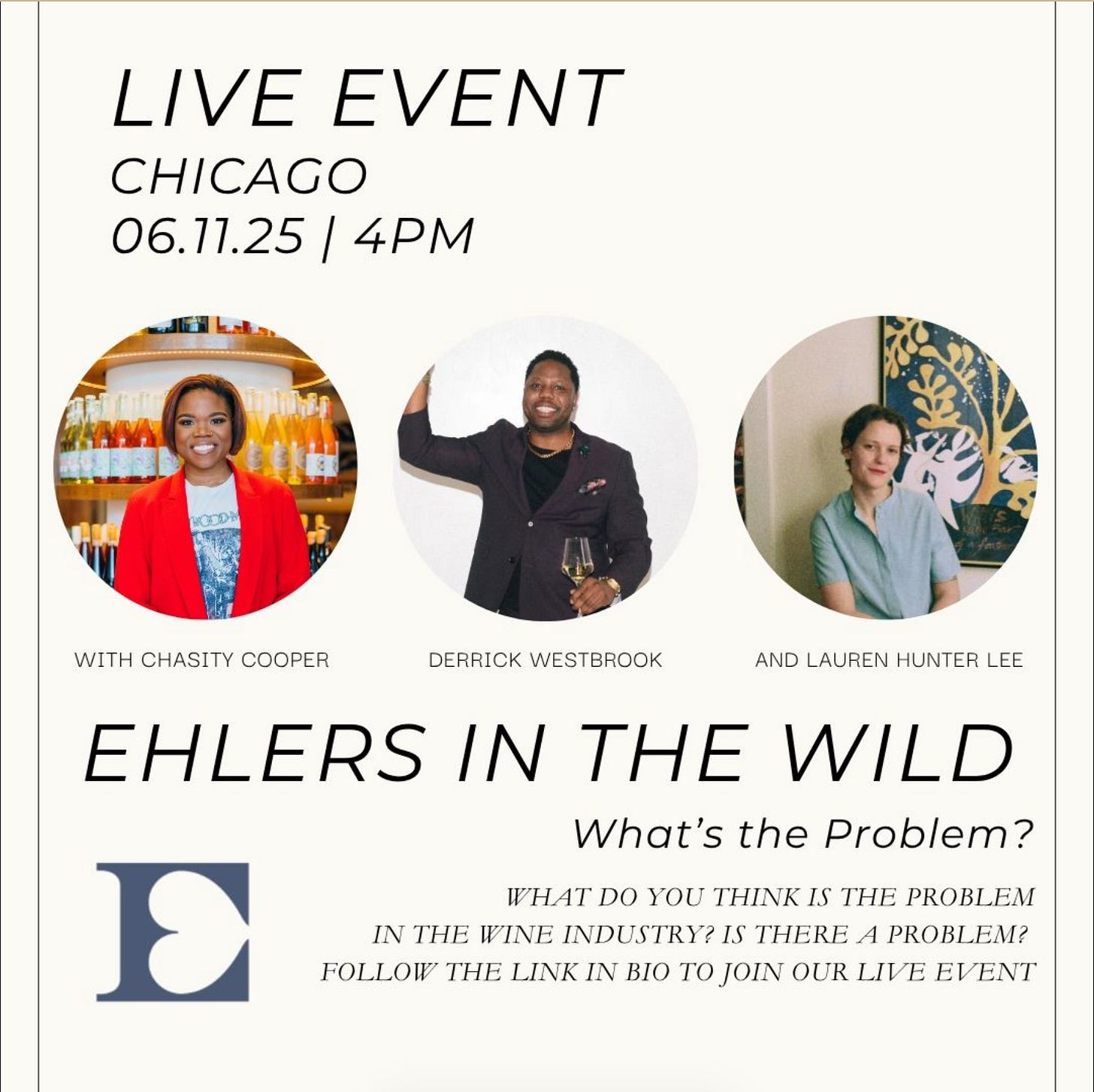 LIVE EVENT
CHICAGO
06.11.25 | 4PM

WITH CHASITY COOPER

DERRICK WESTBROOK

AND LAUREN HUNTER LEE

EHLERS IN THE WILD

What's the Problem?

E

WHAT DO YOU THINK IS THE PROBLEM IN THE WINE INDUSTRY? IS THERE A PROBLEM? FOLLOW THE LINK IN BIO TO JOIN OUR LIVE EVENT